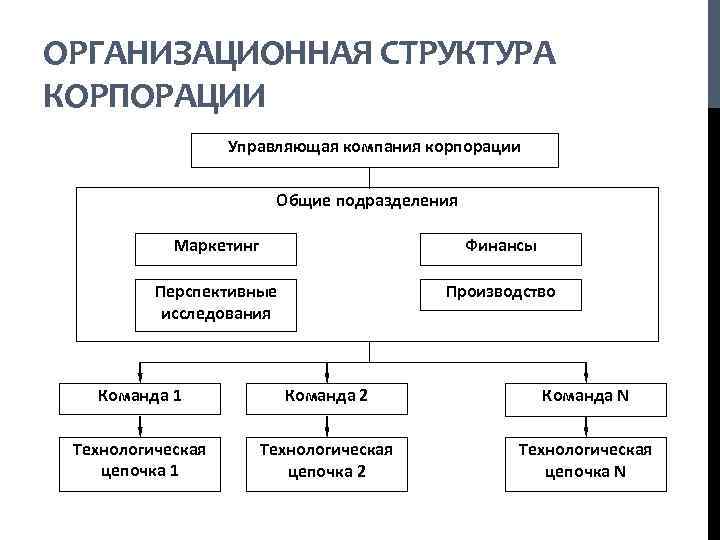 ОРГАНИЗАЦИОННАЯ СТРУКТУРА КОРПОРАЦИИ

Управляющая компания корпорации

Общие подразделения

Маркетинг

Финансы

Перспективные исследования

Производство

Команда 1

Команда 2

Команда N

Технологическая цепочка 1

Технологическая цепочка 2

Технологическая цепочка N